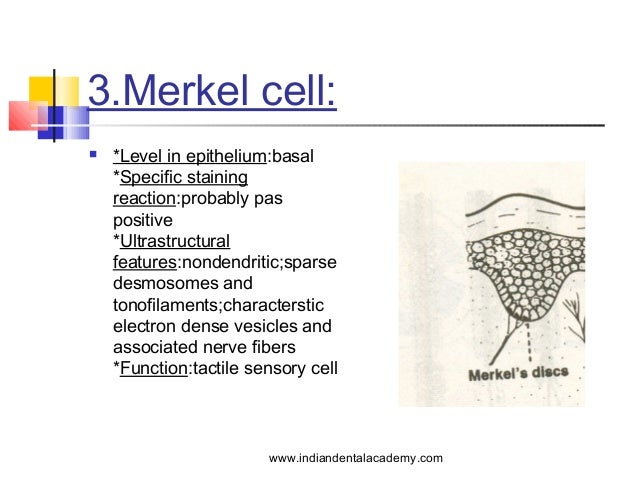 3.Merkel cell:

*Level in epithelium:basal
*Specific staining reaction:probably pas positive
*Ultrastructural features:nondendritic;sparse desmosomes and tonofilaments;characterstic electron dense vesicles and associated nerve fibers
*Function:tactile sensory cell

Merkel's discs

www.indiandentalacademy.com